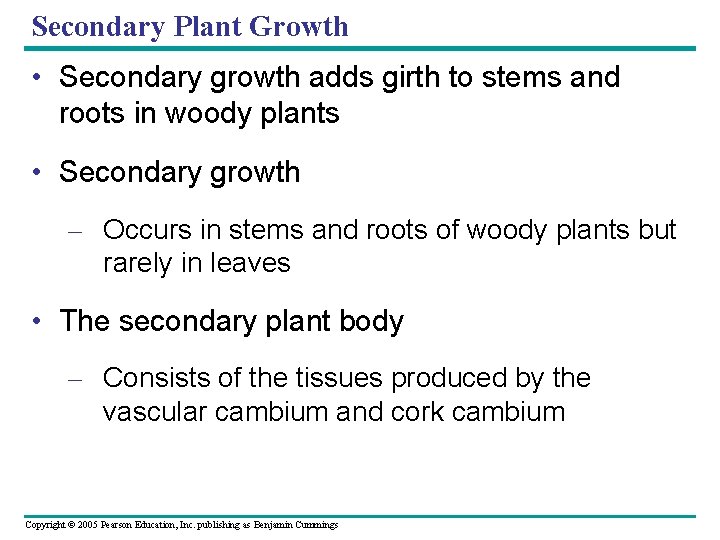 Secondary Plant Growth

• Secondary growth adds girth to stems and roots in woody plants

• Secondary growth

– Occurs in stems and roots of woody plants but rarely in leaves

• The secondary plant body

– Consists of the tissues produced by the vascular cambium and cork cambium

Copyright © 2005 Pearson Education, Inc. publishing as Benjamin Cummings